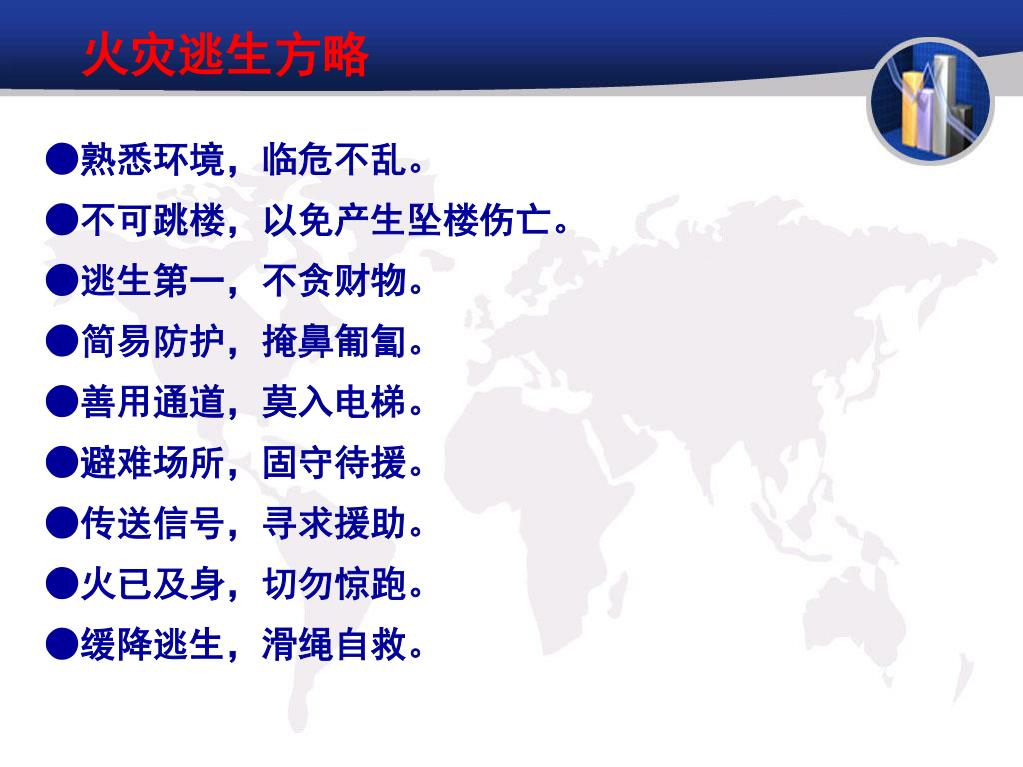 火灾逃生方略

●熟悉环境，临危不乱。

●不可跳楼，以免产生坠楼伤亡。

●逃生第一，不贪财物。

●简易防护，掩鼻匍匐。

●善用通道，莫入电梯。

●避难场所，固守待援。

●传送信号，寻求援助。

●火已及身，切勿惊跑。

●缓降逃生，滑绳自救。